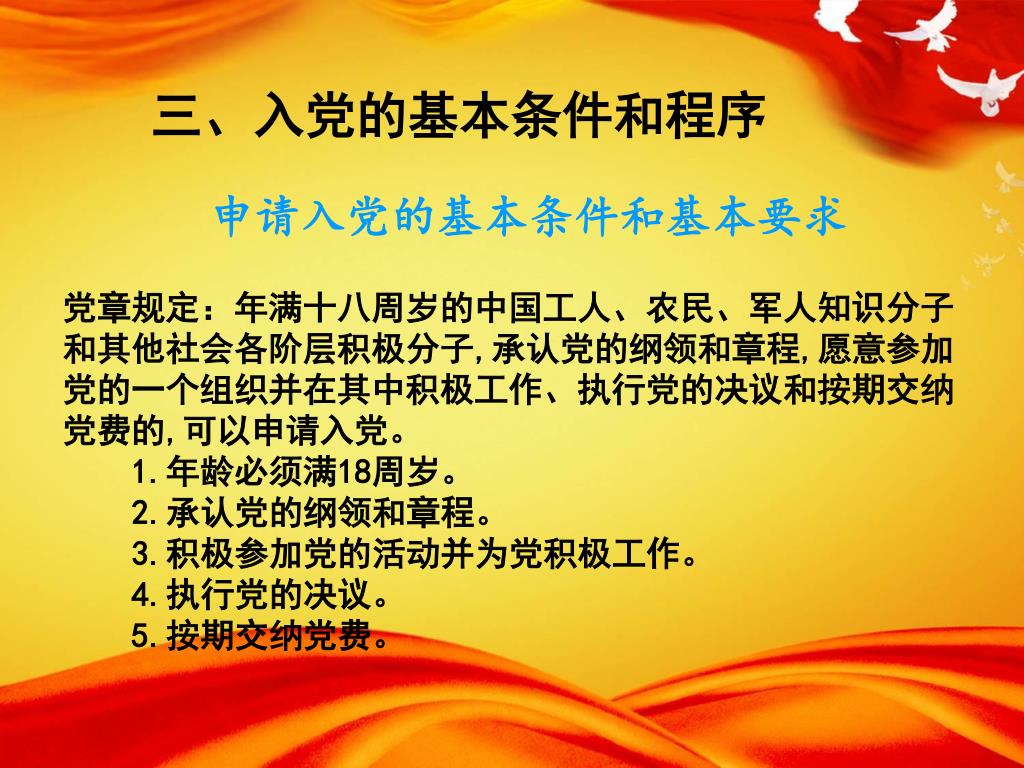 三、入党的基本条件和程序

申请入党的基本条件和基本要求

党章规定：年满十八周岁的中国工人、农民、军人知识分子和其他社会各阶层积极分子,承认党的纲领和章程,愿意参加党的一个组织并在其中积极工作、执行党的决议和按期交纳党费的,可以申请入党。

1.年龄必须满18周岁。
2.承认党的纲领和章程。
3.积极参加党的活动并为党积极工作。
4.执行党的决议。
5.按期交纳党费。